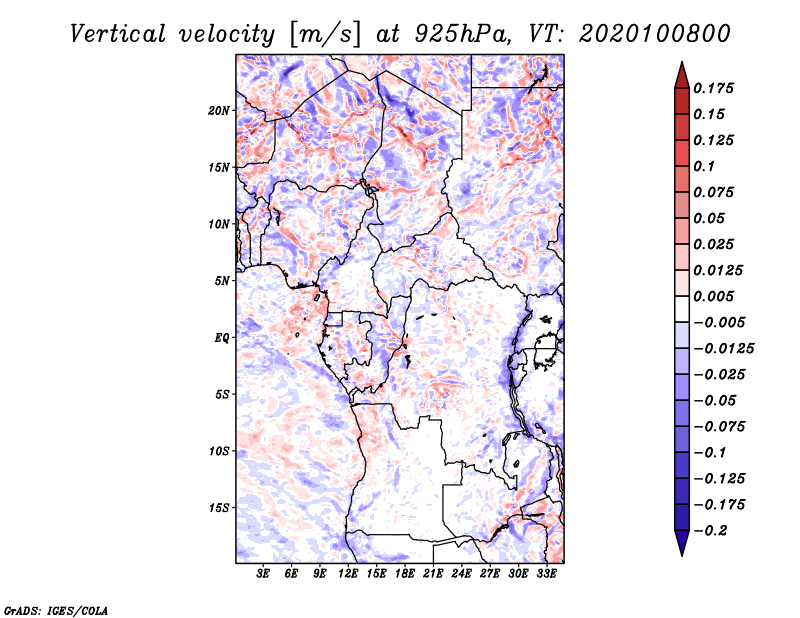 Vertical velocity [m/s] at 925hPa, VT: 2020100800

20N
15N
10N
5N
EQ
5S
10S
15S

3E 6E 9E 12E 15E 18E 21E 24E 27E 30E 33E

0.175
0.15
0.125
0.1
0.075
0.05
0.025
0.0125
0.005
−0.005
−0.0125
−0.025
−0.05
−0.075
−0.1
−0.125
−0.175
−0.2

GrADS: IGES/COLA